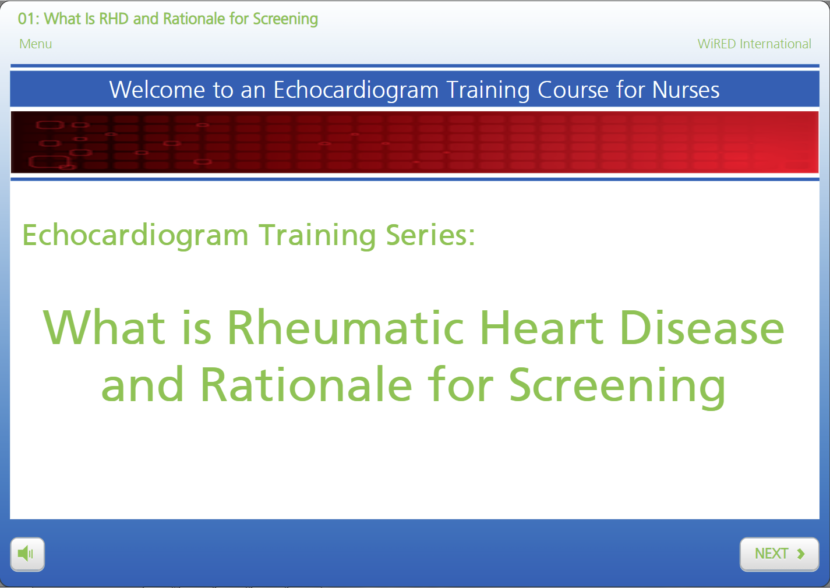 01: What Is RHD and Rationale for Screening

Menu

WiRED International

Welcome to an Echocardiogram Training Course for Nurses

Echocardiogram Training Series:

What is Rheumatic Heart Disease and Rationale for Screening

NEXT